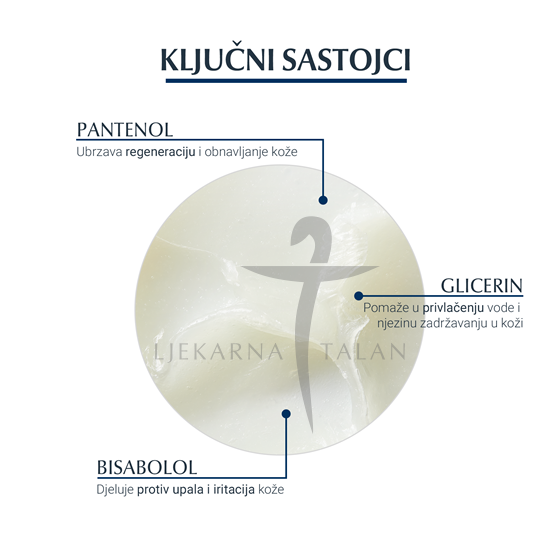 KLJUČNI SASTOJCI

PANTENOL
Ubrzava regeneraciju i obnavljanje kože

GLICERIN
Pomaže u privlačenju vode i njezinu zadržavanju u koži

BISABOLOL
Djeluje protiv upala i iritacija kože

LJEKARNA TALAN